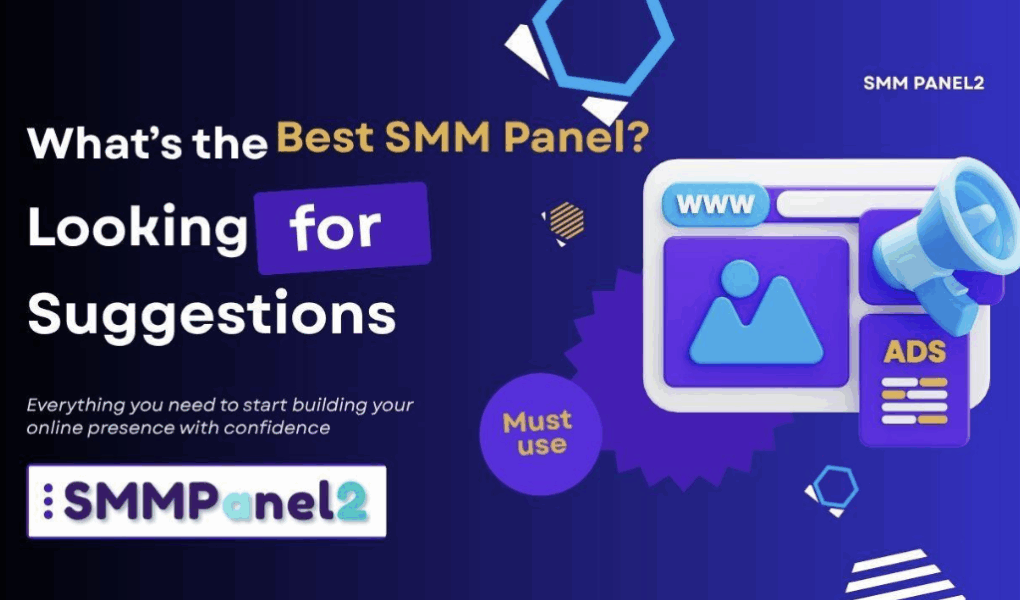 SMM PANEL2

What's the Best SMM Panel?

Looking for Suggestions

Everything you need to start building your online presence with confidence

SMMPanel2

WWW

ADS

Must use